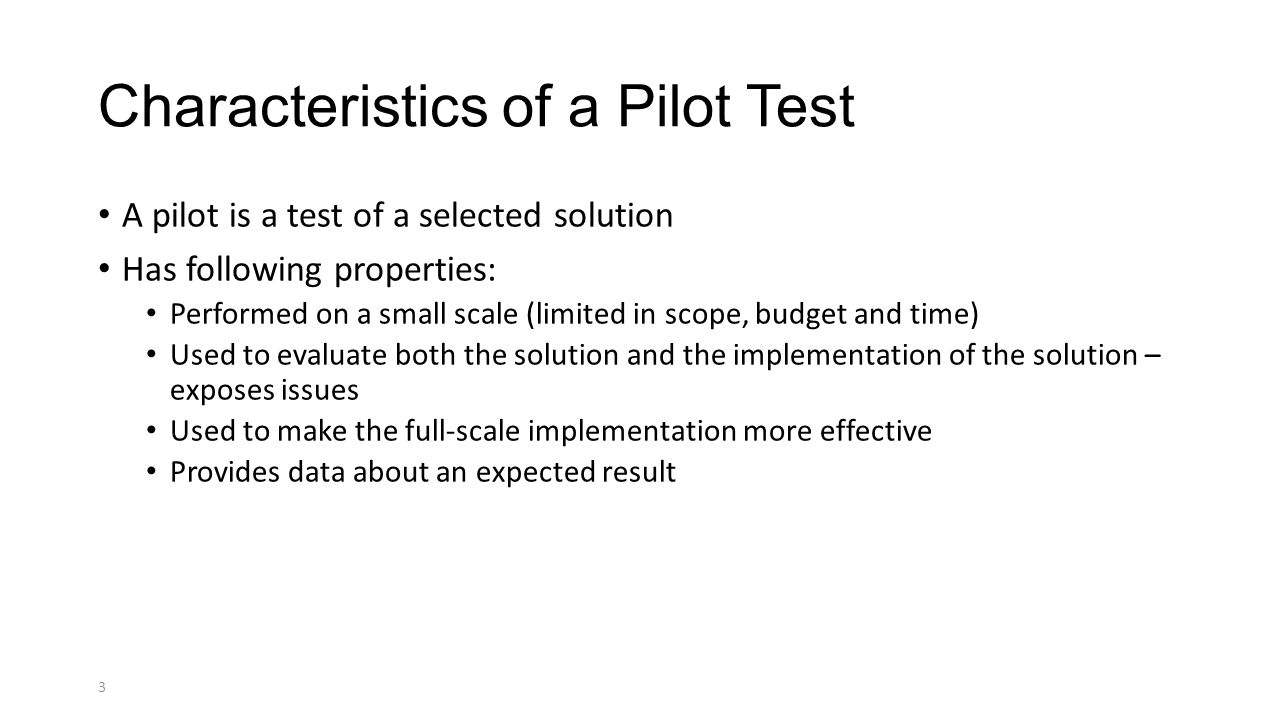 Characteristics of a Pilot Test

• A pilot is a test of a selected solution
• Has following properties:
  • Performed on a small scale (limited in scope, budget and time)
  • Used to evaluate both the solution and the implementation of the solution – exposes issues
  • Used to make the full-scale implementation more effective
  • Provides data about an expected result

3